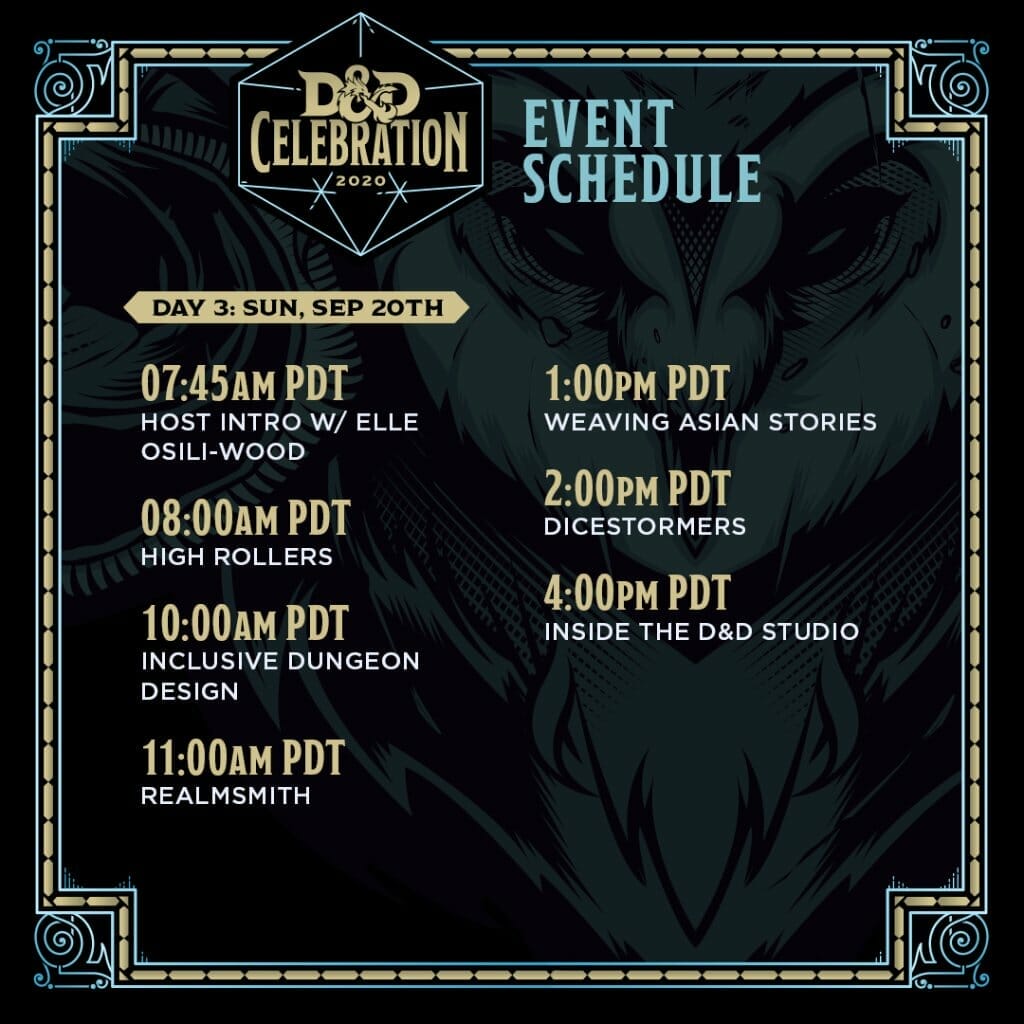 D&D CELEBRATION 2020

EVENT SCHEDULE

DAY 3: SUN, SEP 20TH

07:45AM PDT
HOST INTRO W/ ELLE OSILI-WOOD

08:00AM PDT
HIGH ROLLERS

10:00AM PDT
INCLUSIVE DUNGEON DESIGN

11:00AM PDT
REALMSMITH

1:00PM PDT
WEAVING ASIAN STORIES

2:00PM PDT
DICESTORMERS

4:00PM PDT
INSIDE THE D&D STUDIO